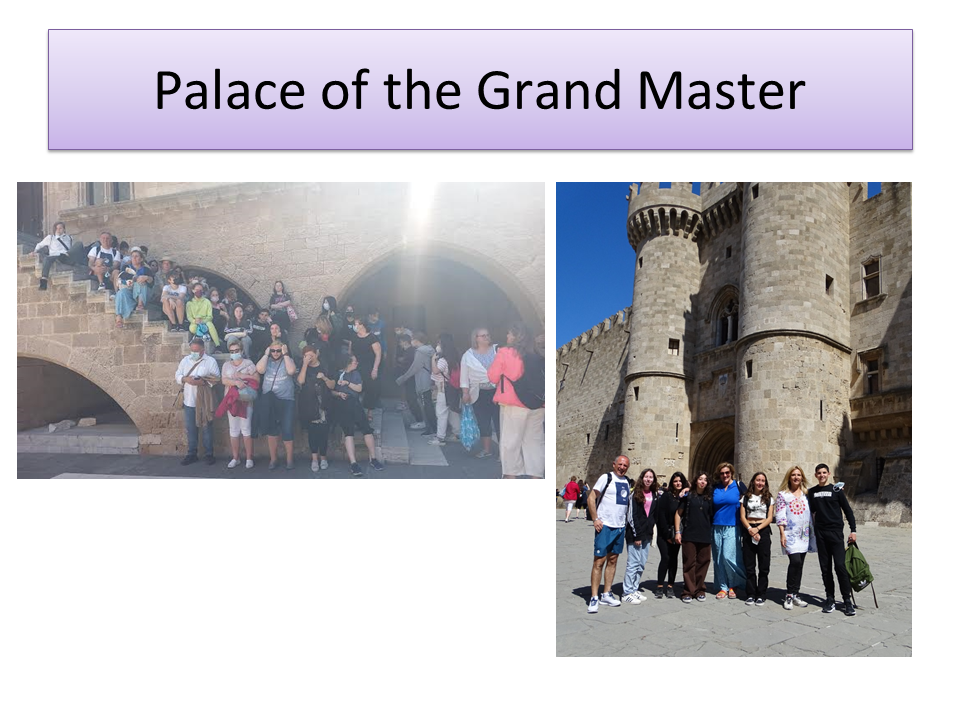 Palace of the Grand Master